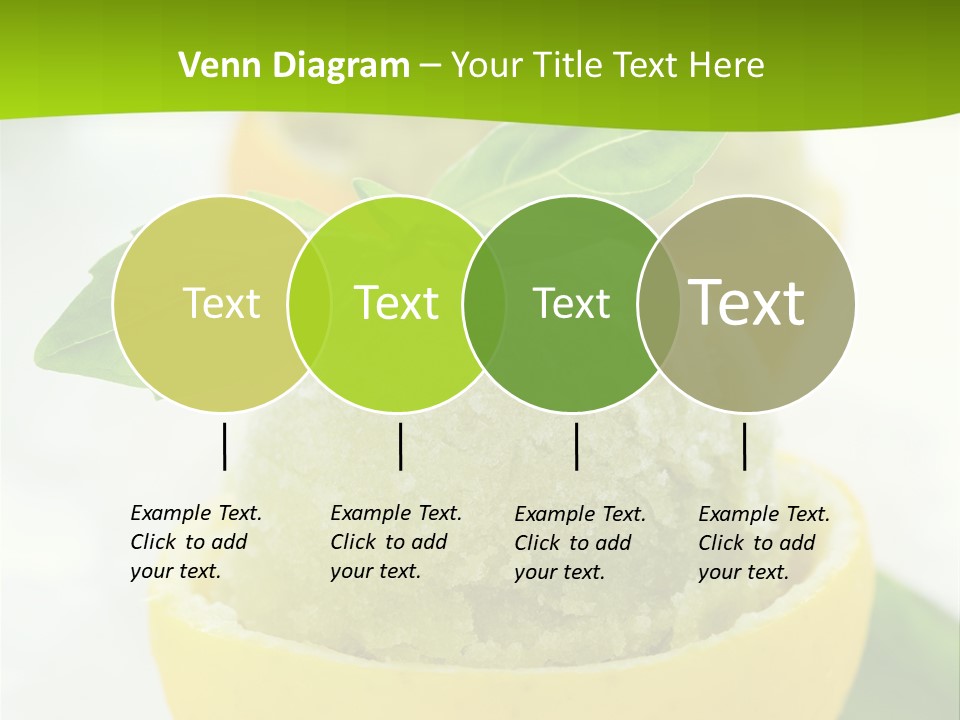 Venn Diagram – Your Title Text Here

Text

Text

Text

Text

Example Text. Click to add your text.

Example Text. Click to add your text.

Example Text. Click to add your text.

Example Text. Click to add your text.